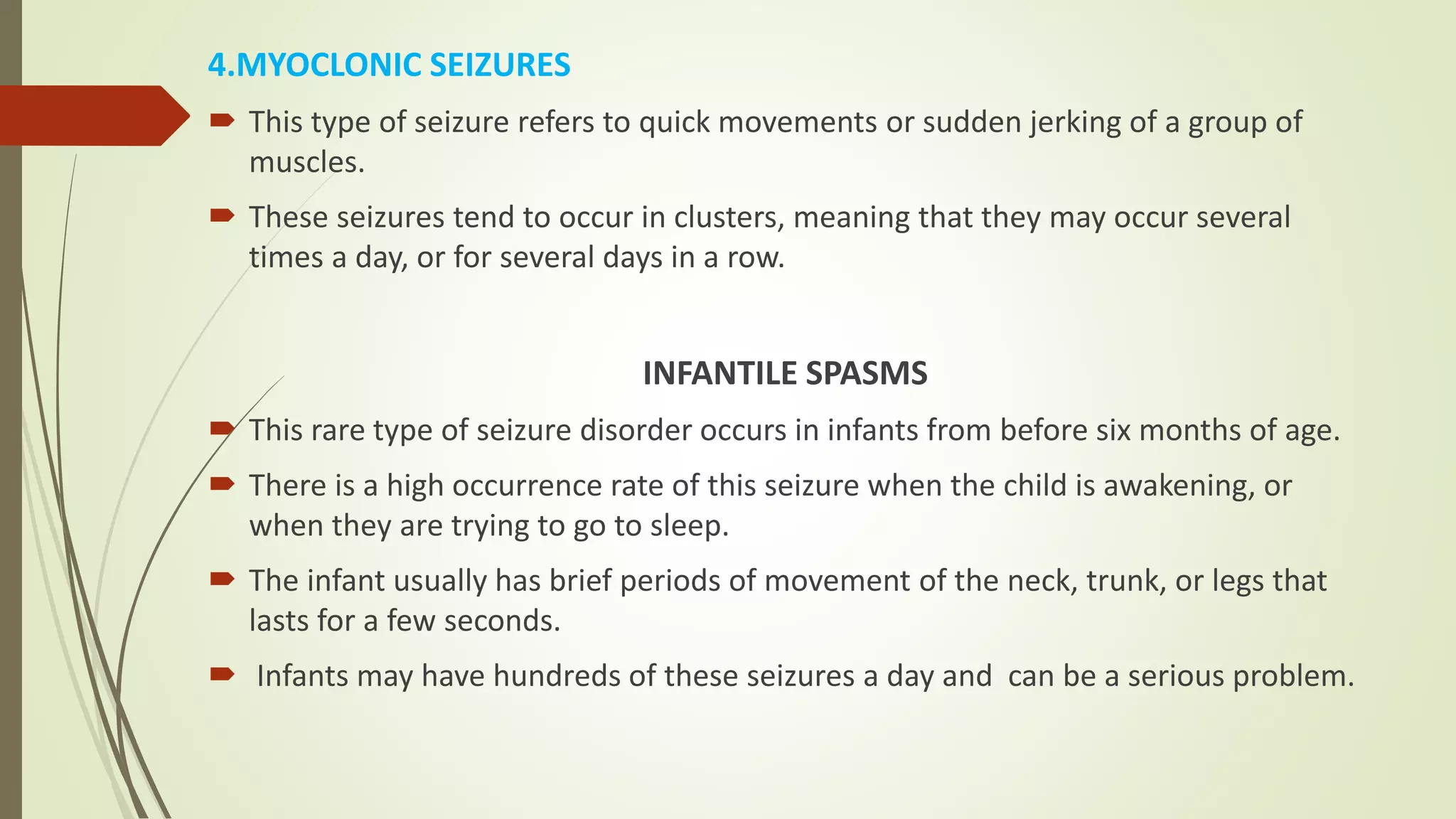 4.MYOCLONIC SEIZURES

This type of seizure refers to quick movements or sudden jerking of a group of muscles.

These seizures tend to occur in clusters, meaning that they may occur several times a day, or for several days in a row.

INFANTILE SPASMS

This rare type of seizure disorder occurs in infants from before six months of age.

There is a high occurrence rate of this seizure when the child is awakening, or when they are trying to go to sleep.

The infant usually has brief periods of movement of the neck, trunk, or legs that lasts for a few seconds.

Infants may have hundreds of these seizures a day and can be a serious problem.